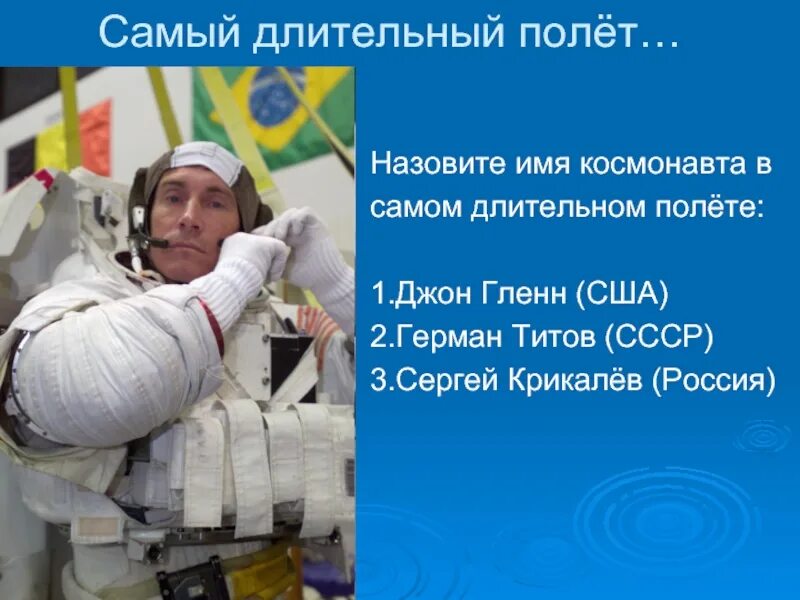 Самый длительный полёт…

Назовите имя космонавта в самом длительном полёте:

1.Джон Гленн (США)
2.Герман Титов (СССР)
3.Сергей Крикалёв (Россия)